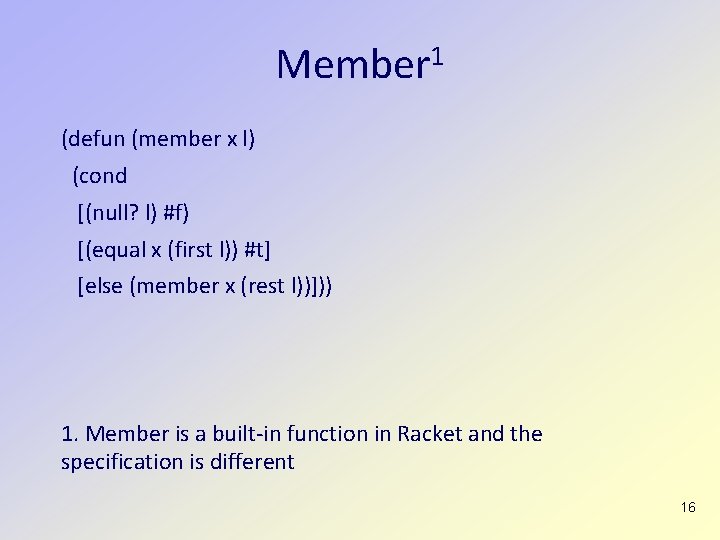 Member$^1$

(defun (member x l)
(cond
[(null? l) #f)
[(equal x (first l)) #t]
[else (member x (rest l))]))

1. Member is a built-in function in Racket and the specification is different

16